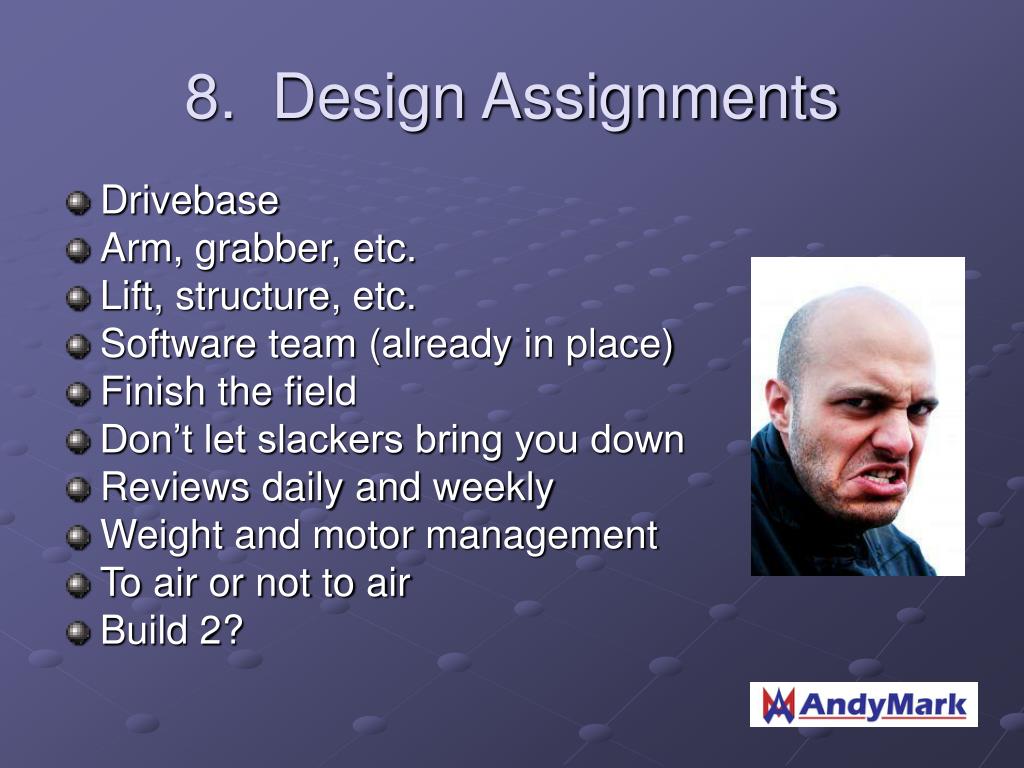 8. Design Assignments

Drivebase
Arm, grabber, etc.
Lift, structure, etc.
Software team (already in place)
Finish the field
Don’t let slackers bring you down
Reviews daily and weekly
Weight and motor management
To air or not to air
Build 2?

AndyMark